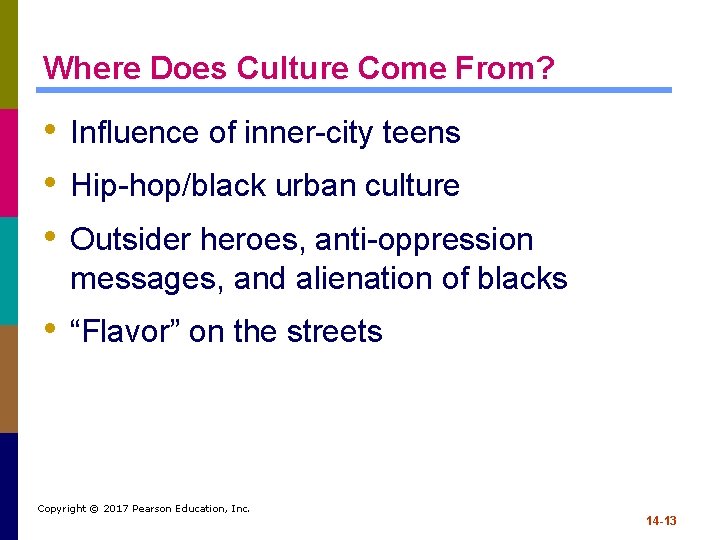 Where Does Culture Come From?

• Influence of inner-city teens
• Hip-hop/black urban culture
• Outsider heroes, anti-oppression messages, and alienation of blacks
• “Flavor” on the streets

Copyright © 2017 Pearson Education, Inc.

14-13